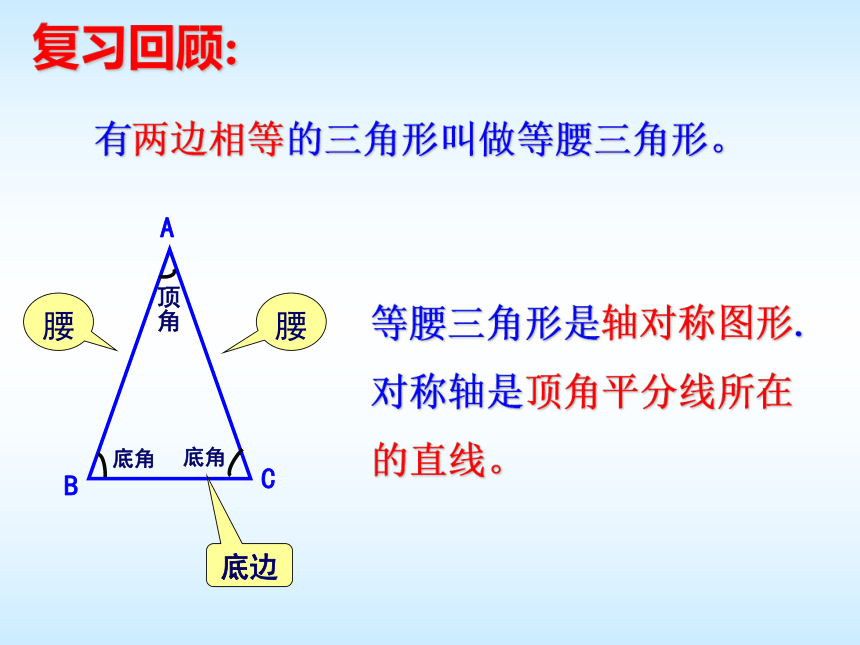 复习回顾:

有两边相等的三角形叫做等腰三角形。

A
顶角
腰
腰
底角
底角
B
C
底边

等腰三角形是轴对称图形.
对称轴是顶角平分线所在的直线。